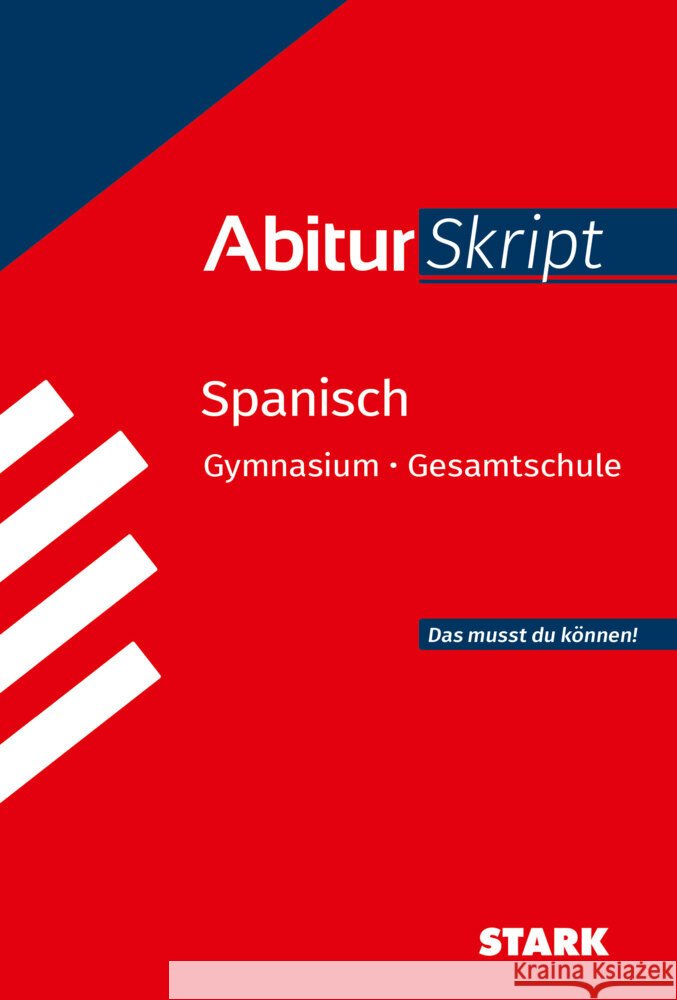 AbiturSkript

Spanisch

Gymnasium · Gesamtschule

Das musst du können!

STARK